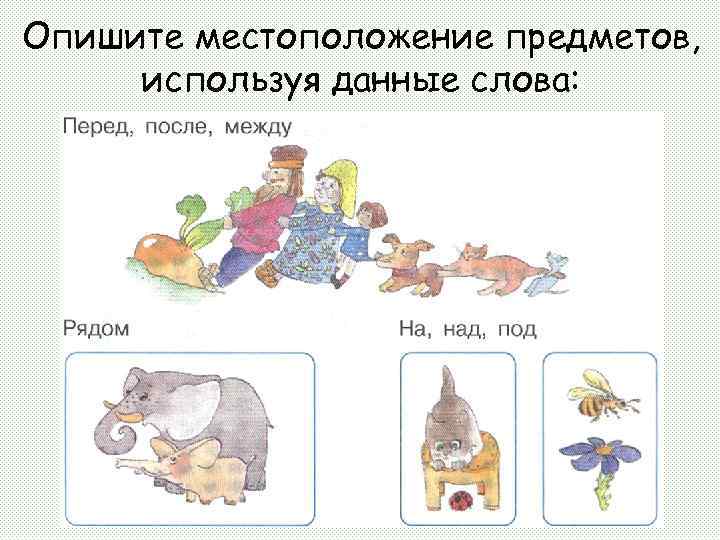 Опишите местоположение предметов, используя данные слова:

Перед, после, между

Рядом

На, над, под